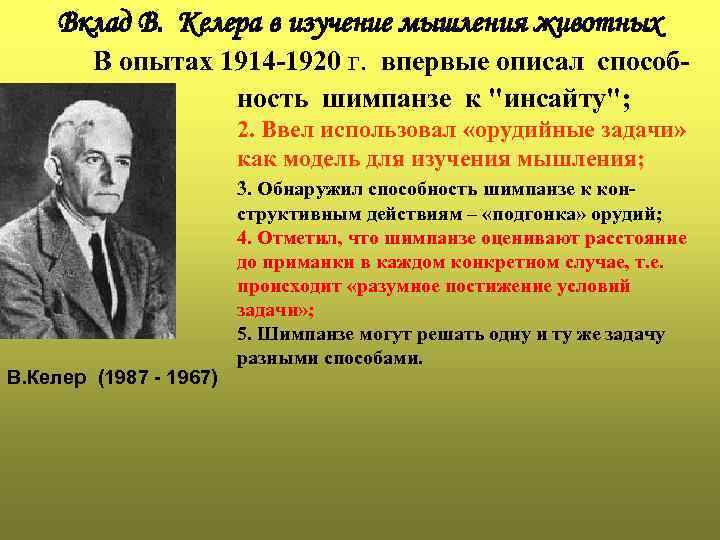 Вклад В. Келера в изучение мышления животных

В опытах 1914-1920 г. впервые описал способность шимпанзе к "инсайту";

2. Ввел использовал «орудийные задачи» как модель для изучения мышления;

3. Обнаружил способность шимпанзе к конструктивным действиям – «подгонка» орудий;

4. Отметил, что шимпанзе оценивают расстояние до приманки в каждом конкретном случае, т.е. происходит «разумное постижение условий задачи»;

5. Шимпанзе могут решать одну и ту же задачу разными способами.

В.Келер (1987 - 1967)